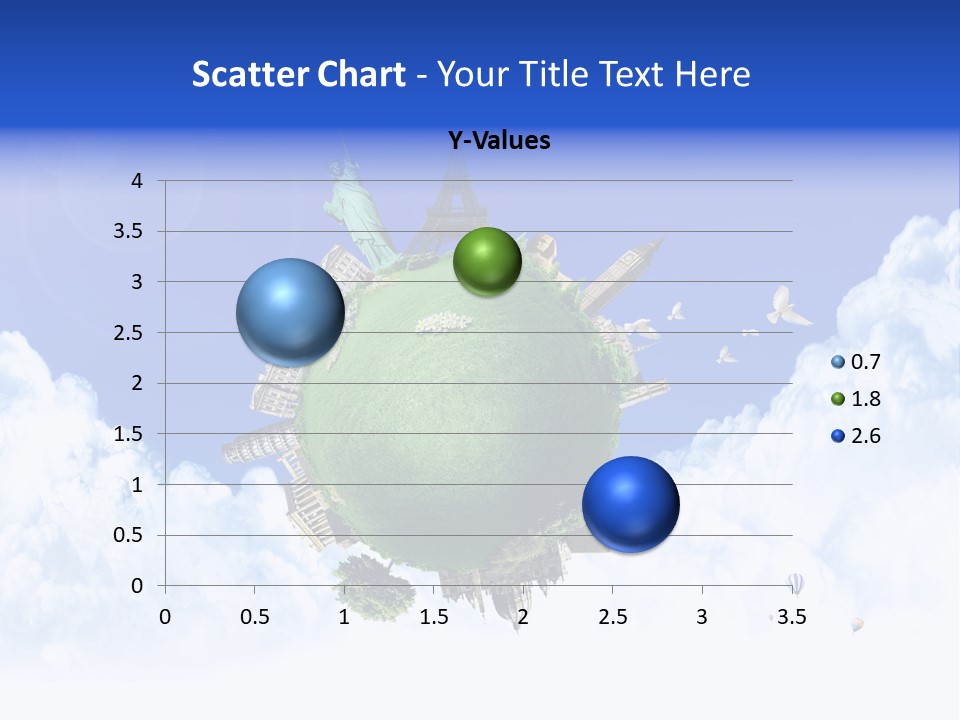 Scatter Chart - Your Title Text Here

Y-Values

4
3.5
3
2.5
2
1.5
1
0.5
0

0 0.5 1 1.5 2 2.5 3 3.5

0.7
1.8
2.6